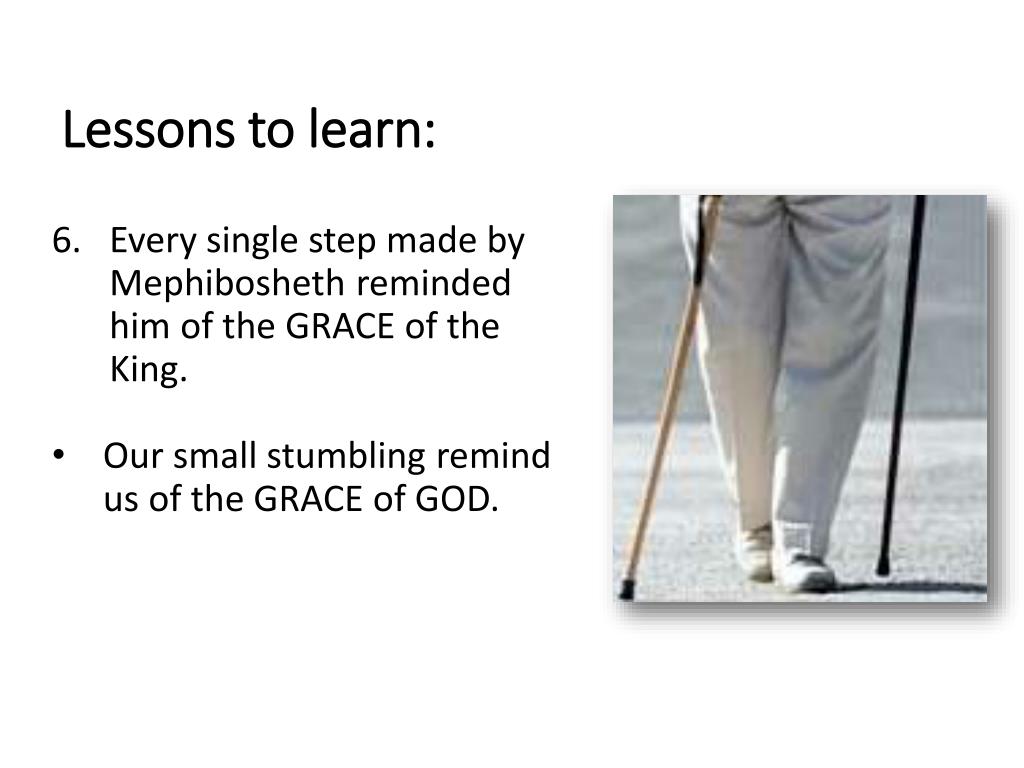 Lessons to learn:

6. Every single step made by Mephibosheth reminded him of the GRACE of the King.

• Our small stumbling remind us of the GRACE of GOD.